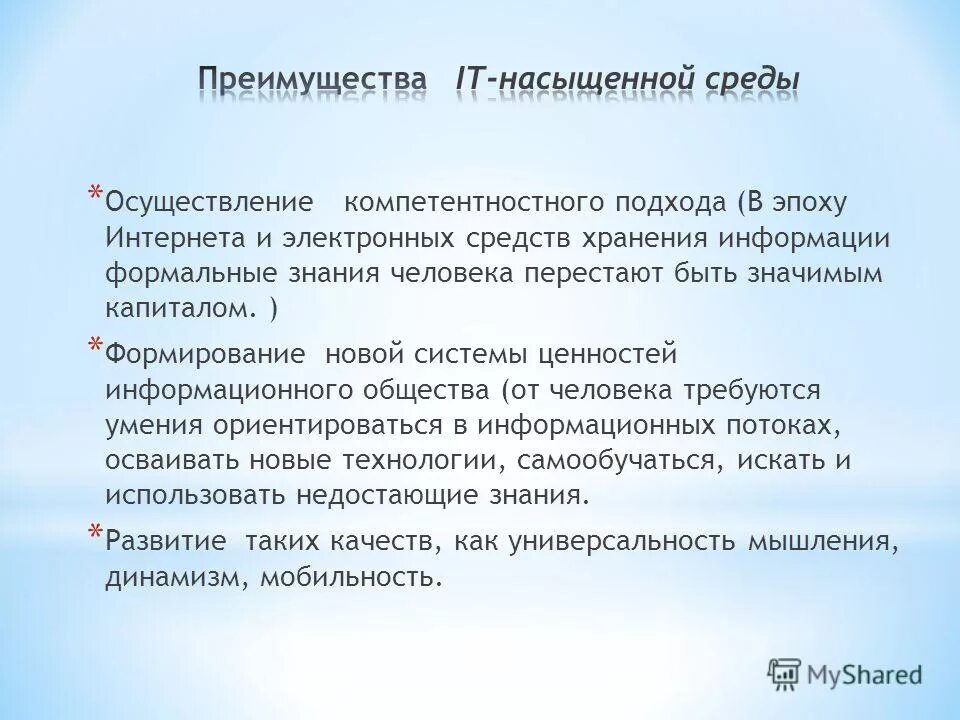 Преимущества IT-насыщенной среды

* Осуществление компетентностного подхода (В эпоху Интернета и электронных средств хранения информации формальные знания человека перестают быть значимым капиталом. )

* Формирование новой системы ценностей информационного общества (от человека требуются умения ориентироваться в информационных потоках, осваивать новые технологии, самообучаться, искать и использовать недостающие знания.

* Развитие таких качеств, как универсальность мышления, динамизм, мобильность.

MyShared